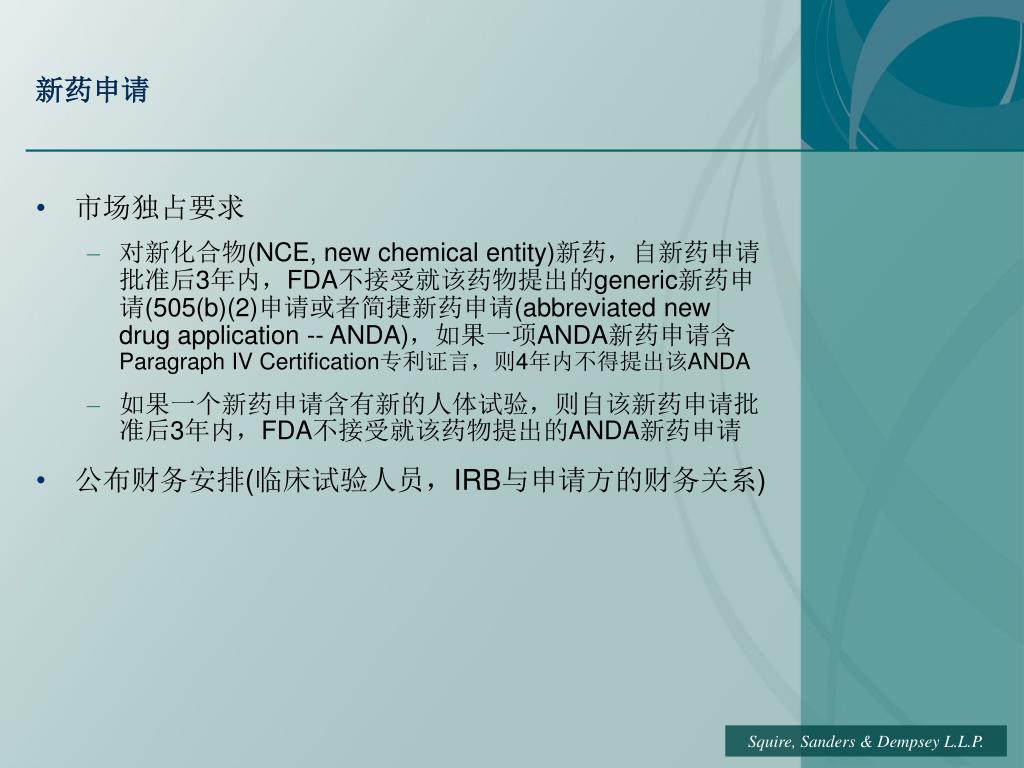 新药申请

• 市场独占要求
– 对新化合物(NCE, new chemical entity)新药，自新药申请批准后3年内，FDA不接受就该药物提出的generic新药申请(505(b)(2)申请或者简捷新药申请(abbreviated new drug application -- ANDA)，如果一项ANDA新药申请含Paragraph IV Certification专利证言，则4年内不得提出该ANDA
– 如果一个新药申请含有新的人体试验，则自该新药申请批准后3年内，FDA不接受就该药物提出的ANDA新药申请
• 公布财务安排(临床试验人员，IRB与申请方的财务关系)

Squire, Sanders & Dempsey L.L.P.